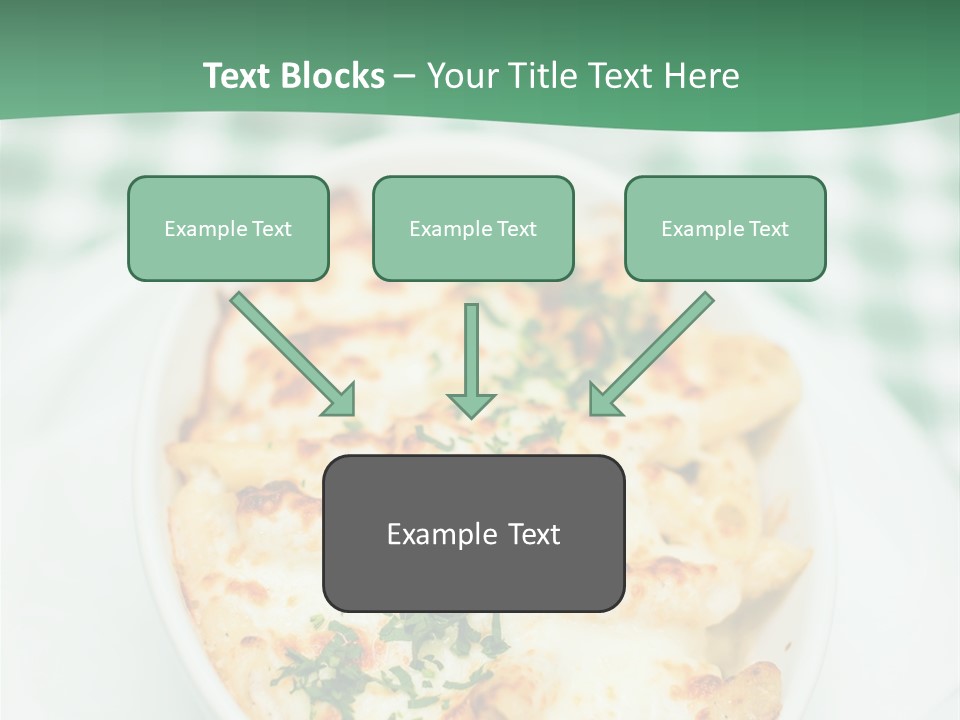 Text Blocks – Your Title Text Here

Example Text

Example Text

Example Text

Example Text